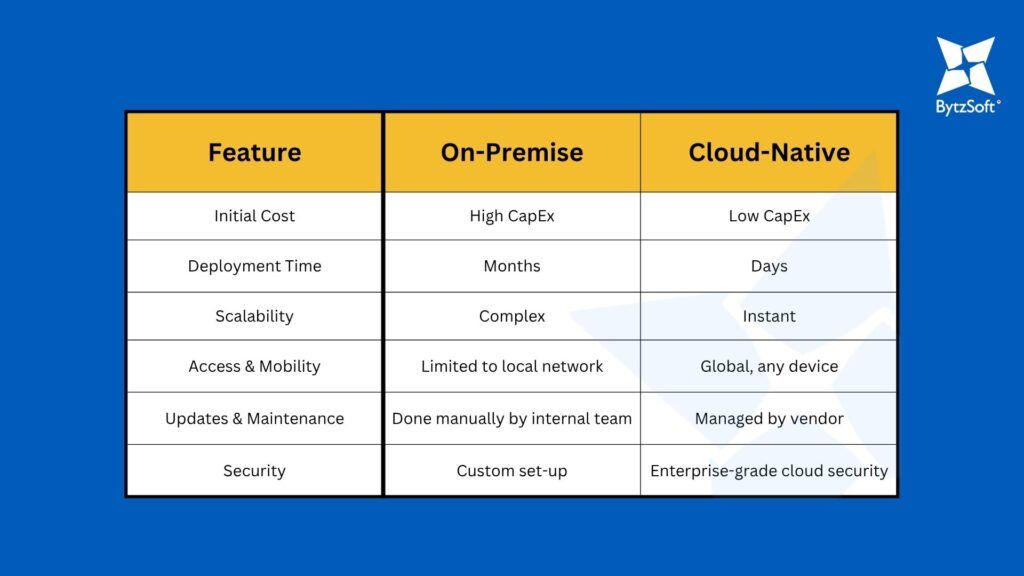 BytzSoft®

| Feature | On-Premise | Cloud-Native |
|---|---|---|
| Initial Cost | High CapEx | Low CapEx |
| Deployment Time | Months | Days |
| Scalability | Complex | Instant |
| Access & Mobility | Limited to local network | Global, any device |
| Updates & Maintenance | Done manually by internal team | Managed by vendor |
| Security | Custom set-up | Enterprise-grade cloud security |